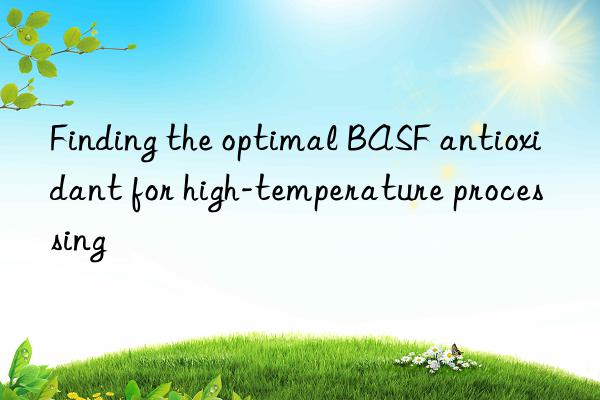 Finding the optimal BASF antioxidant for high-temperature processing